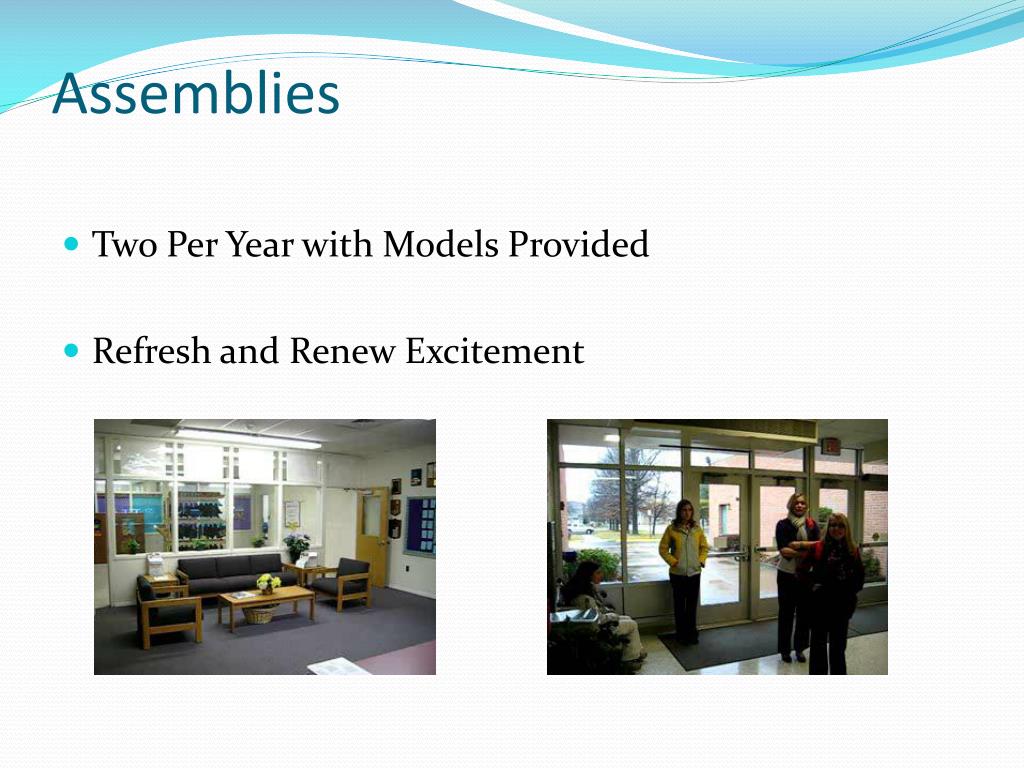 Assemblies

Two Per Year with Models Provided

Refresh and Renew Excitement